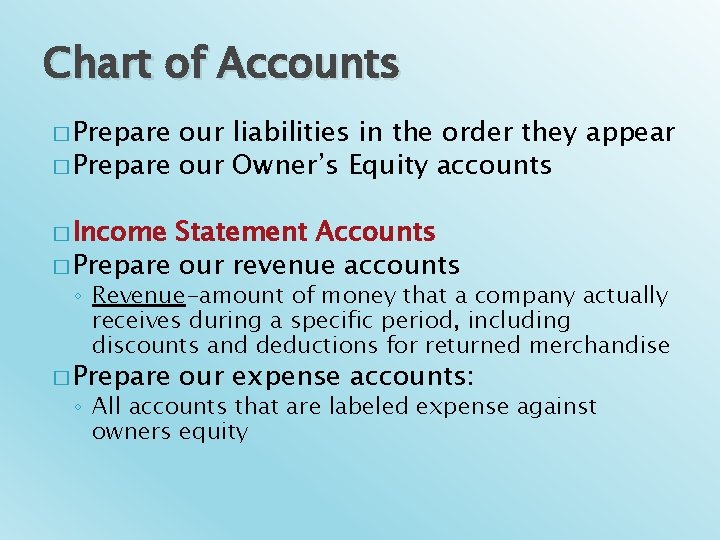 Chart of Accounts

□ Prepare our liabilities in the order they appear
□ Prepare our Owner's Equity accounts

□ Income Statement Accounts
□ Prepare our revenue accounts
◦ Revenue-amount of money that a company actually receives during a specific period, including discounts and deductions for returned merchandise
□ Prepare our expense accounts:
◦ All accounts that are labeled expense against owners equity